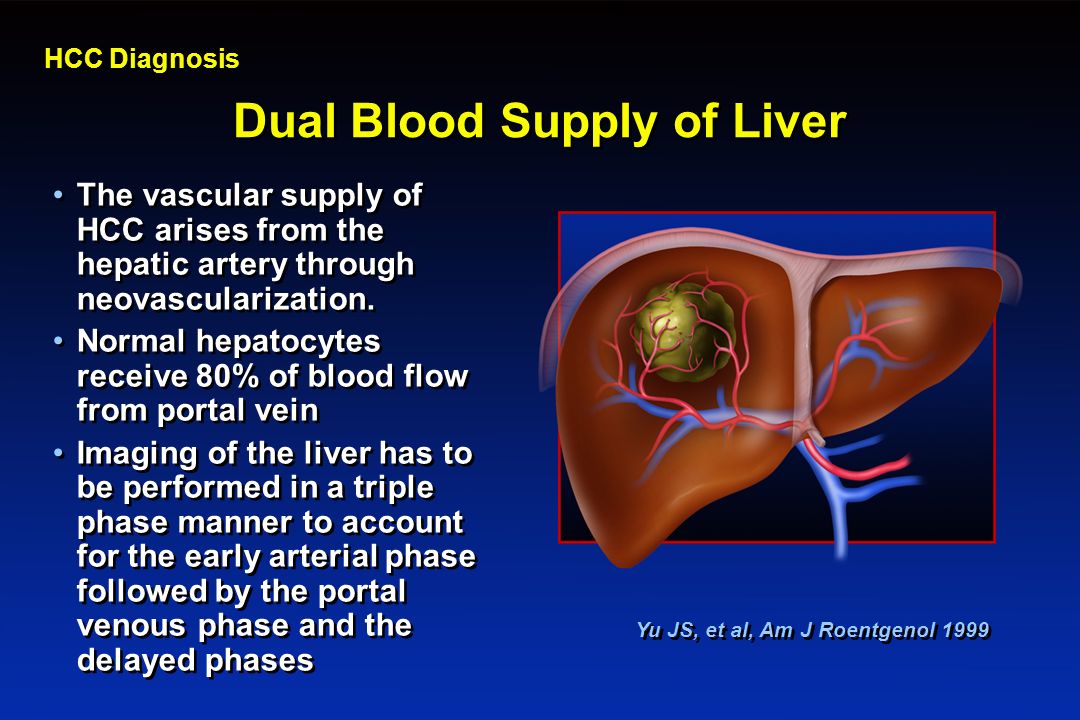 HCC Diagnosis

Dual Blood Supply of Liver

• The vascular supply of HCC arises from the hepatic artery through neovascularization.

• Normal hepatocytes receive 80% of blood flow from portal vein

• Imaging of the liver has to be performed in a triple phase manner to account for the early arterial phase followed by the portal venous phase and the delayed phases

Yu JS, et al, Am J Roentgenol 1999